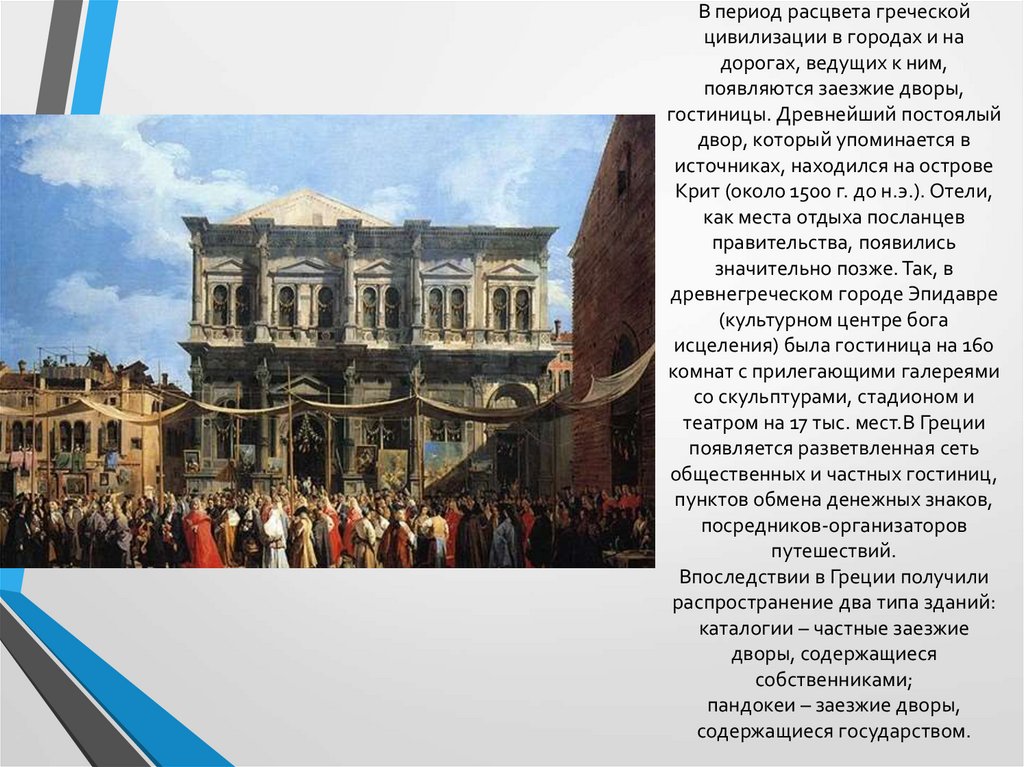 В период расцвета греческой цивилизации в городах и на дорогах, ведущих к ним, появляются заезжие дворы, гостиницы. Древнейший постоялый двор, который упоминается в источниках, находился на острове Крит (около 1500 г. до н.э.). Отели, как места отдыха посланцев правительства, появились значительно позже. Так, в древнегреческом городе Эпидавре (культурном центре бога исцеления) была гостиница на 160 комнат с прилегающими галереями со скульптурами, стадионом и театром на 17 тыс. мест.В Греции появляется разветвленная сеть общественных и частных гостиниц, пунктов обмена денежных знаков, посредников-организаторов путешествий.
Впоследствии в Греции получили распространение два типа зданий:
каталогии – частные заезжие дворы, содержащиеся собственниками;
пандокеи – заезжие дворы, содержащиеся государством.